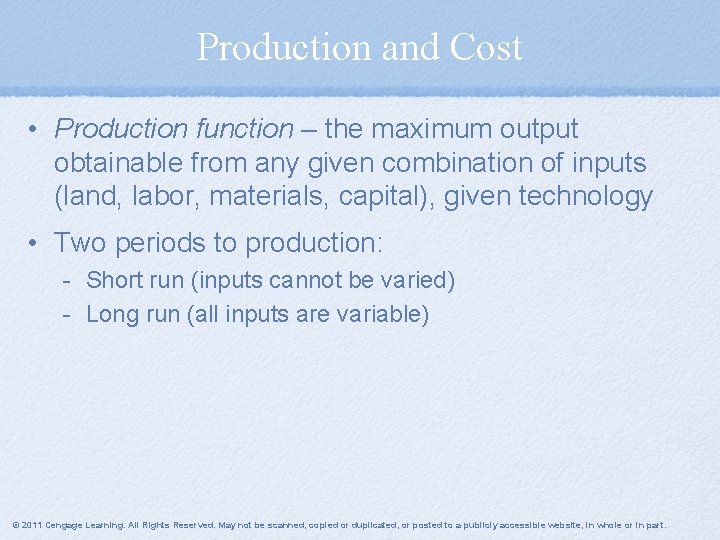 Production and Cost

• Production function – the maximum output obtainable from any given combination of inputs (land, labor, materials, capital), given technology

• Two periods to production:
- Short run (inputs cannot be varied)
- Long run (all inputs are variable)

© 2011 Cengage Learning. All Rights Reserved. May not be scanned, copied or duplicated, or posted to a publicly accessible website, in whole or in part.